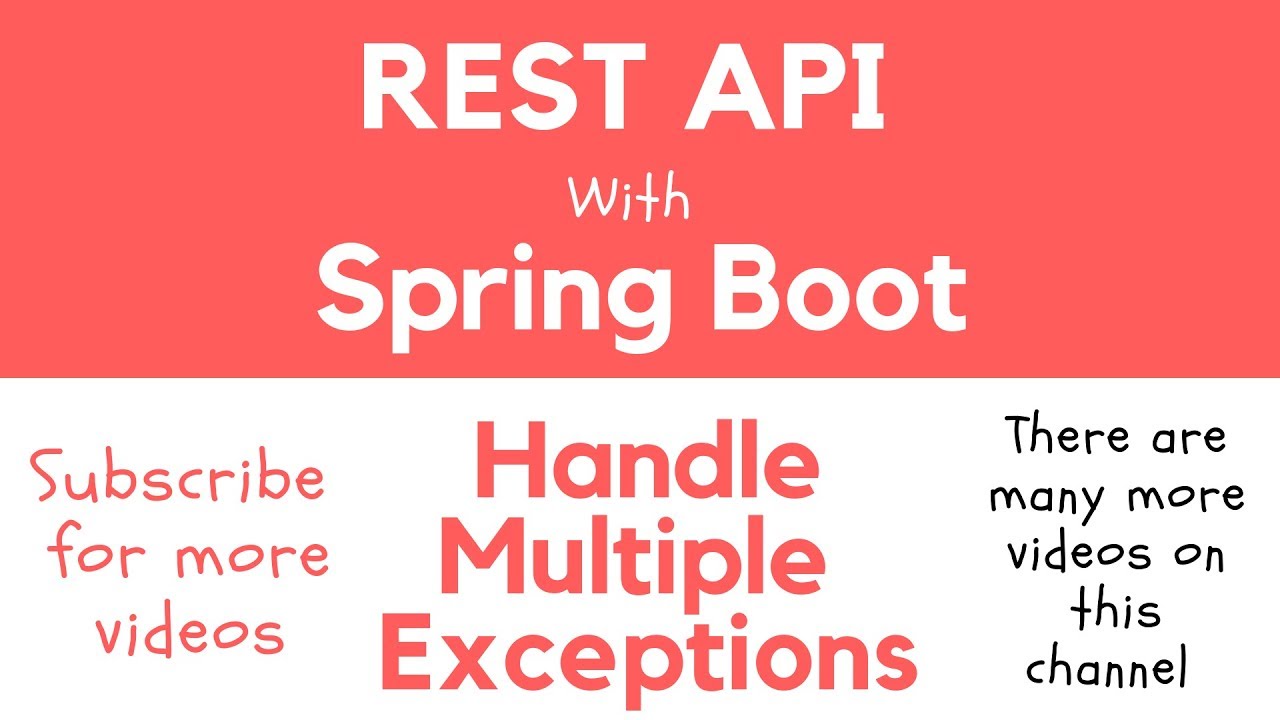 REST API
With
Spring Boot

Subscribe for more videos

Handle Multiple Exceptions

There are many more videos on this channel